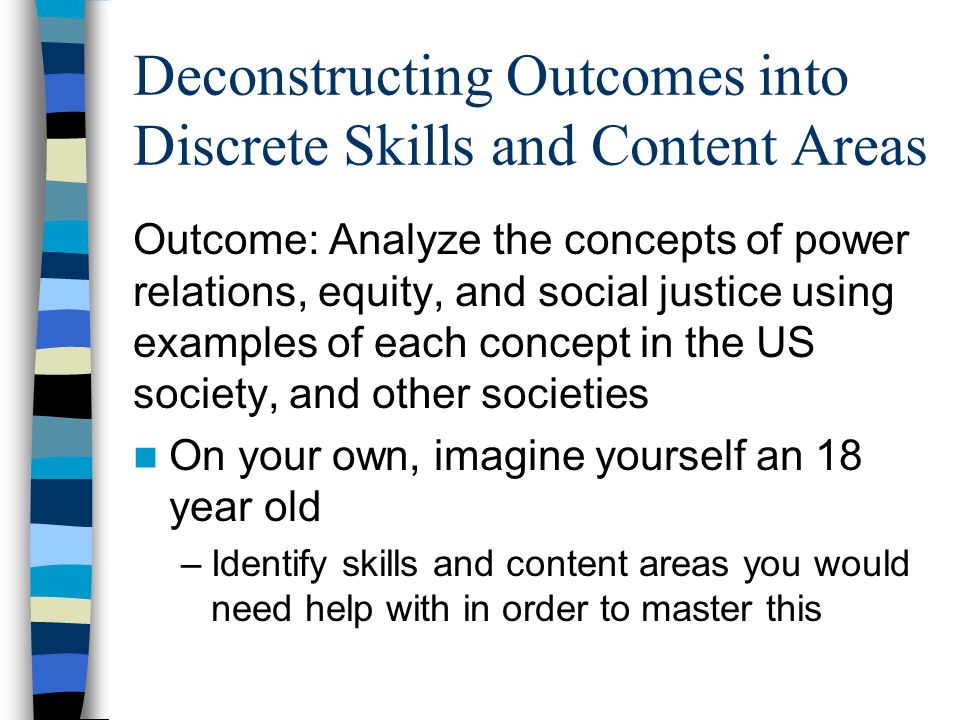 Deconstructing Outcomes into Discrete Skills and Content Areas

Outcome: Analyze the concepts of power relations, equity, and social justice using examples of each concept in the US society, and other societies

On your own, imagine yourself an 18 year old

– Identify skills and content areas you would need help with in order to master this